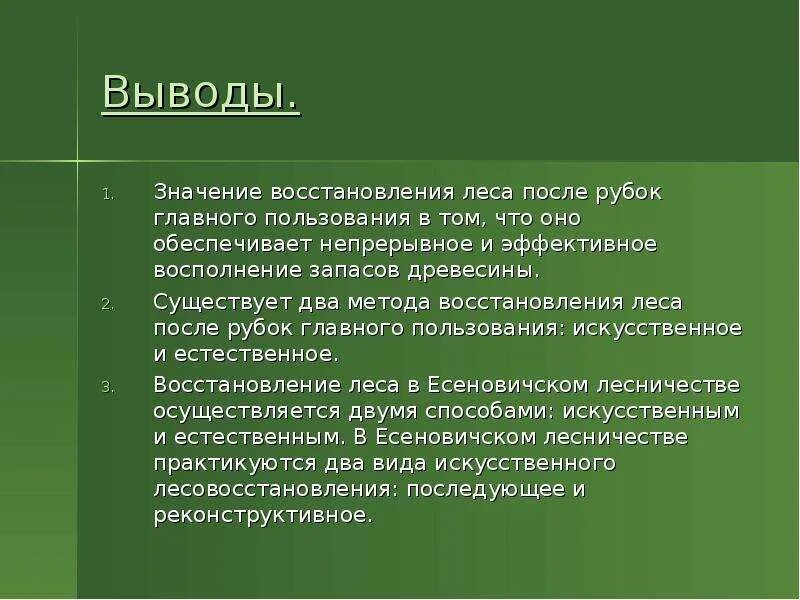 Выводы.

1. Значение восстановления леса после рубок главного пользования в том, что оно обеспечивает непрерывное и эффективное восполнение запасов древесины.

2. Существует два метода восстановления леса после рубок главного пользования: искусственное и естественное.

3. Восстановление леса в Есеновичском лесничестве осуществляется двумя способами: искусственным и естественным. В Есеновичском лесничестве практикуются два вида искусственного лесовосстановления: последующее и реконструктивное.